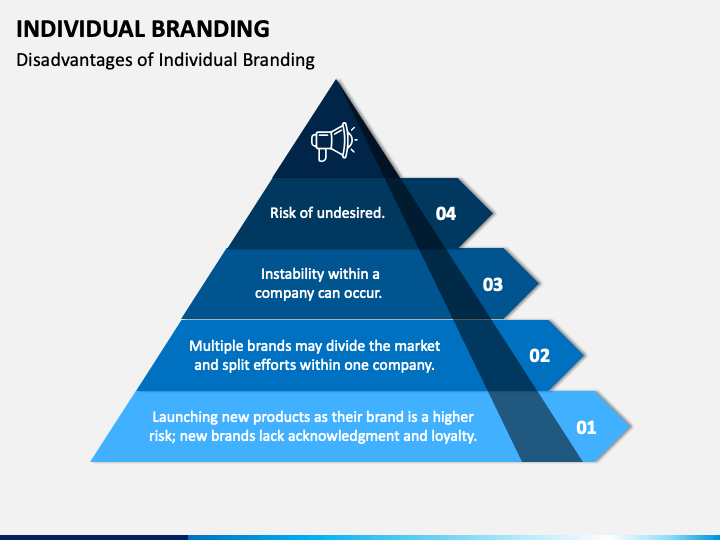 INDIVIDUAL BRANDING

Disadvantages of Individual Branding

Risk of undesired.

04

Instability within a company can occur.

03

Multiple brands may divide the market and split efforts within one company.

02

Launching new products as their brand is a higher risk; new brands lack acknowledgment and loyalty.

01